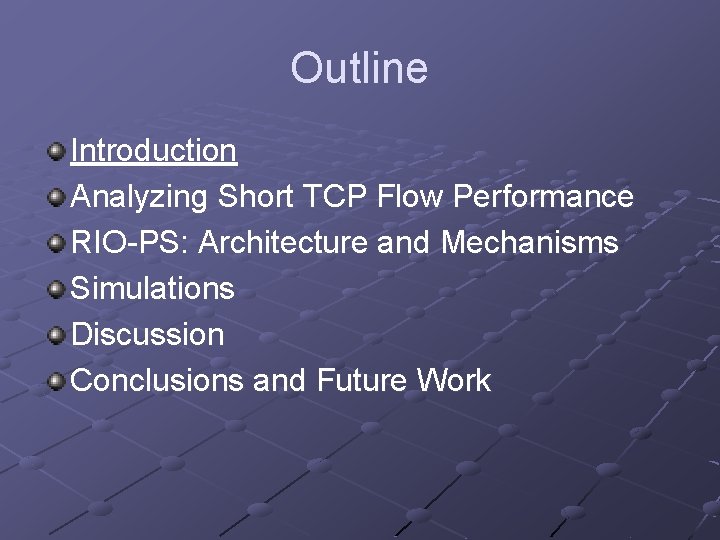 Outline

Introduction
Analyzing Short TCP Flow Performance
RIO-PS: Architecture and Mechanisms
Simulations
Discussion
Conclusions and Future Work